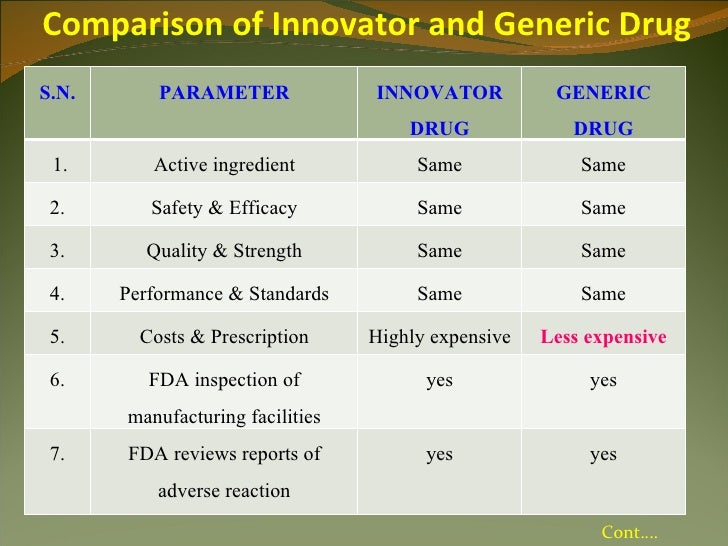 Comparison of Innovator and Generic Drug

| S.N. | PARAMETER | INNOVATOR DRUG | GENERIC DRUG |
|---|---|---|---|
| 1. | Active ingredient | Same | Same |
| 2. | Safety & Efficacy | Same | Same |
| 3. | Quality & Strength | Same | Same |
| 4. | Performance & Standards | Same | Same |
| 5. | Costs & Prescription | Highly expensive | Less expensive |
| 6. | FDA inspection of manufacturing facilities | yes | yes |
| 7. | FDA reviews reports of adverse reaction | yes | yes |

Cont….